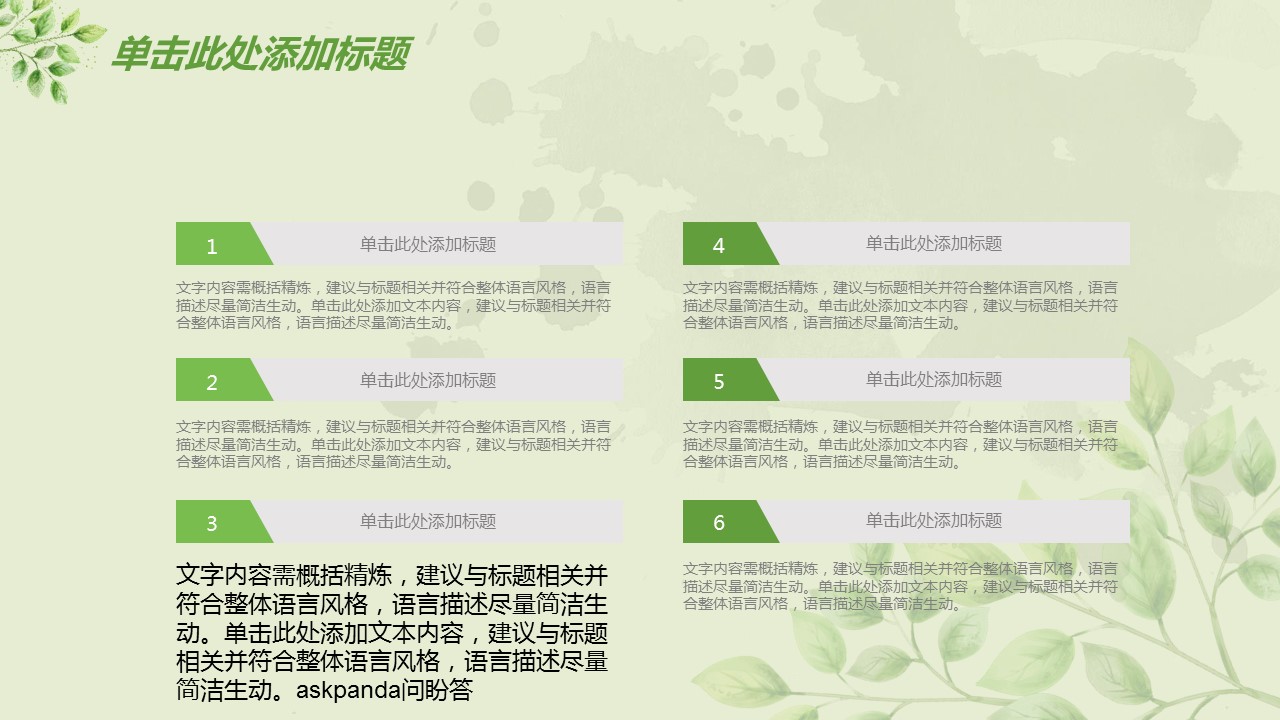 单击此处添加标题

1 单击此处添加标题

文字内容需概括精炼，建议与标题相关并符合整体语言风格，语言描述尽量简洁生动。单击此处添加文本内容，建议与标题相关并符合整体语言风格，语言描述尽量简洁生动。

2 单击此处添加标题

文字内容需概括精炼，建议与标题相关并符合整体语言风格，语言描述尽量简洁生动。单击此处添加文本内容，建议与标题相关并符合整体语言风格，语言描述尽量简洁生动。

3 单击此处添加标题

文字内容需概括精炼，建议与标题相关并符合整体语言风格，语言描述尽量简洁生动。单击此处添加文本内容，建议与标题相关并符合整体语言风格，语言描述尽量简洁生动。askpanda问盼答

4 单击此处添加标题

文字内容需概括精炼，建议与标题相关并符合整体语言风格，语言描述尽量简洁生动。单击此处添加文本内容，建议与标题相关并符合整体语言风格，语言描述尽量简洁生动。

5 单击此处添加标题

文字内容需概括精炼，建议与标题相关并符合整体语言风格，语言描述尽量简洁生动。单击此处添加文本内容，建议与标题相关并符合整体语言风格，语言描述尽量简洁生动。

6 单击此处添加标题

文字内容需概括精炼，建议与标题相关并符合整体语言风格，语言描述尽量简洁生动。单击此处添加文本内容，建议与标题相关并符合整体语言风格，语言描述尽量简洁生动。